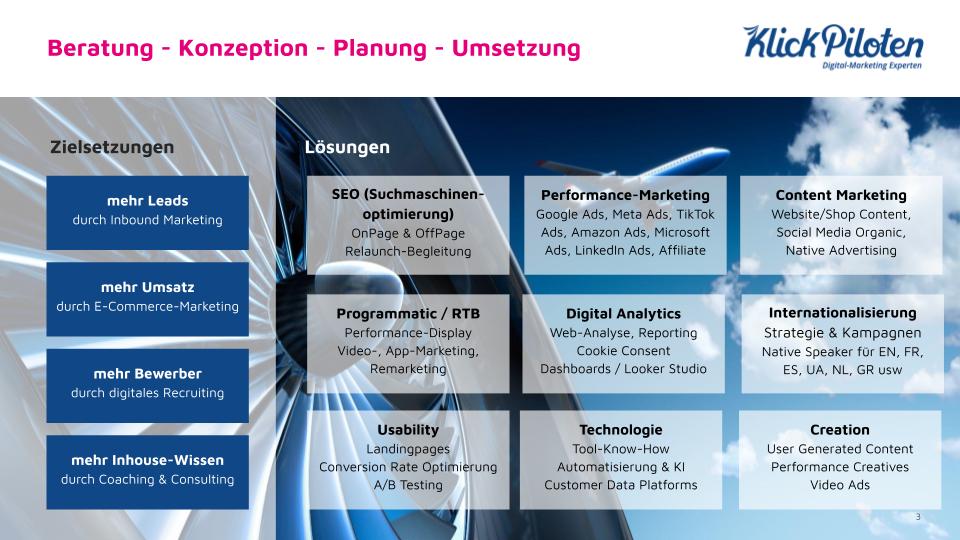 Beratung - Konzeption - Planung - Umsetzung

KlickPiloten
Digital-Marketing Experten

Zielsetzungen

mehr Leads
durch Inbound Marketing

mehr Umsatz
durch E-Commerce-Marketing

mehr Bewerber
durch digitales Recruiting

mehr Inhouse-Wissen
durch Coaching & Consulting

Lösungen

SEO (Suchmaschinenoptimierung)
OnPage & OffPage
Relaunch-Begleitung

Performance-Marketing
Google Ads, Meta Ads, TikTok Ads, Amazon Ads, Microsoft Ads, LinkedIn Ads, Affiliate

Content Marketing
Website/Shop Content, Social Media Organic, Native Advertising

Programmatic / RTB
Performance-Display
Video-, App-Marketing, Remarketing

Digital Analytics
Web-Analyse, Reporting
Cookie Consent
Dashboards / Looker Studio

Internationalisierung
Strategie & Kampagnen
Native Speaker für EN, FR, ES, UA, NL, GR usw

Usability
Landingpages
Conversion Rate Optimierung
A/B Testing

Technologie
Tool-Know-How
Automatisierung & KI
Customer Data Platforms

Creation
User Generated Content
Performance Creatives
Video Ads

3